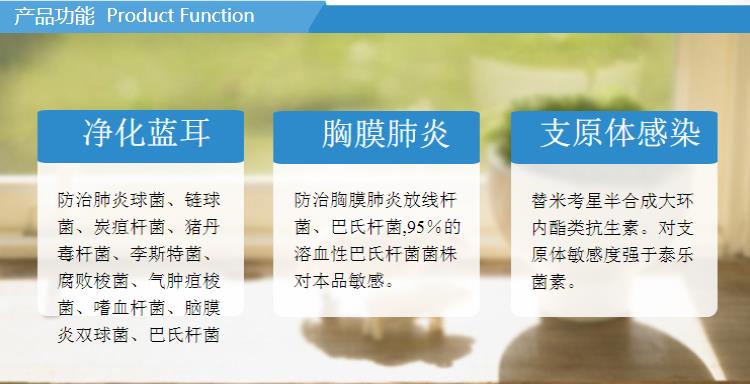 产品功能 Product Function

净化蓝耳

防治肺炎球菌、链球菌、炭疽杆菌、猪丹毒杆菌、李斯特菌、腐败梭菌、气肿疽梭菌、嗜血杆菌、脑膜炎双球菌、巴氏杆菌

胸膜肺炎

防治胸膜肺炎放线杆菌、巴氏杆菌,95%的溶血性巴氏杆菌菌株对本品敏感。

支原体感染

替米考星半合成大环内酯类抗生素。对支原体敏感度强于泰乐菌素。